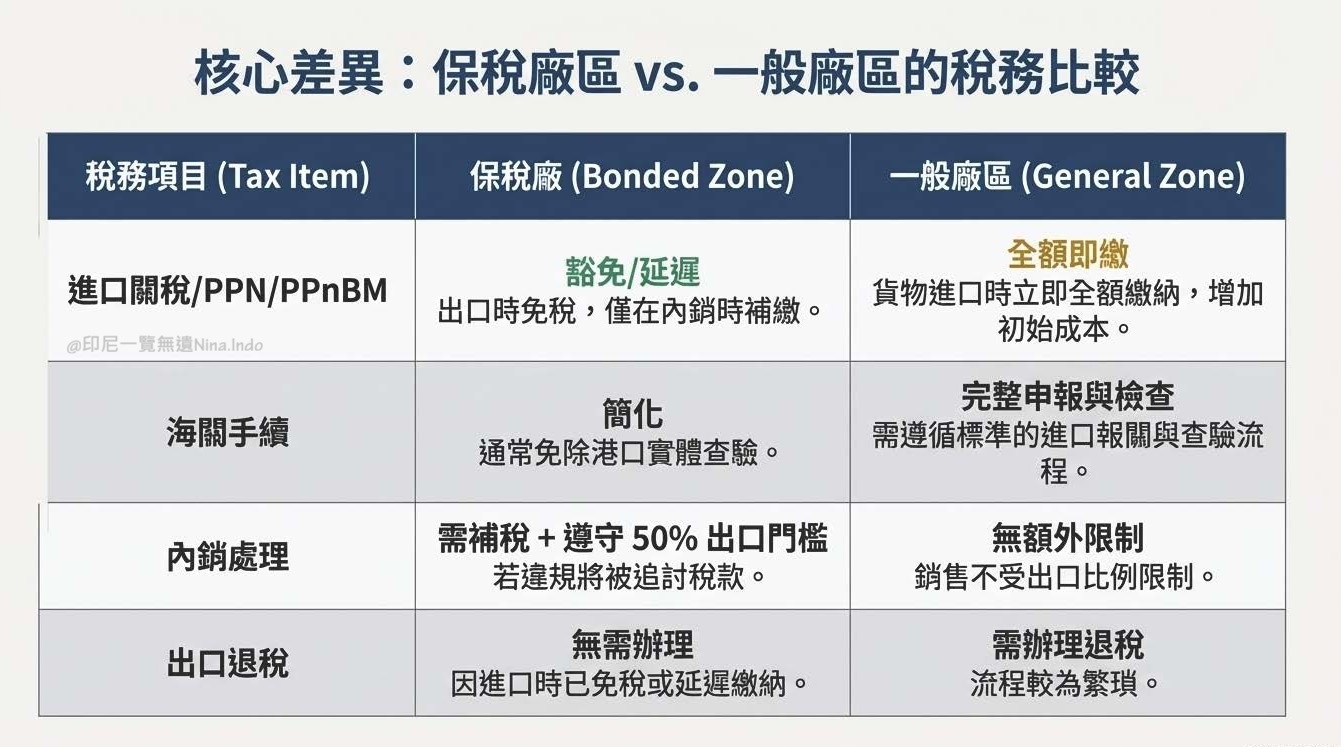 核心差異：保稅廠區 vs. 一般廠區的稅務比較

| 稅務項目 (Tax Item) | 保稅廠 (Bonded Zone) | 一般廠區 (General Zone) |
|---|---|---|
| 進口關稅/PPN/PPnBM @印尼一覽無遺Nina.Indo | 豁免/延遲 出口時免稅，僅在內銷時補繳。 | 全額即繳 貨物進口時立即全額繳納，增加初始成本。 |
| 海關手續 | 簡化 通常免除港口實體查驗。 | 完整申報與檢查 需遵循標準的進口報關與查驗流程。 |
| 內銷處理 | 需補稅 + 遵守 50% 出口門檻 若違規將被追討稅款。 | 無額外限制 銷售不受出口比例限制。 |
| 出口退稅 | 無需辦理 因進口時已免稅或延遲繳納。 | 需辦理退稅 流程較為繁瑣。 |